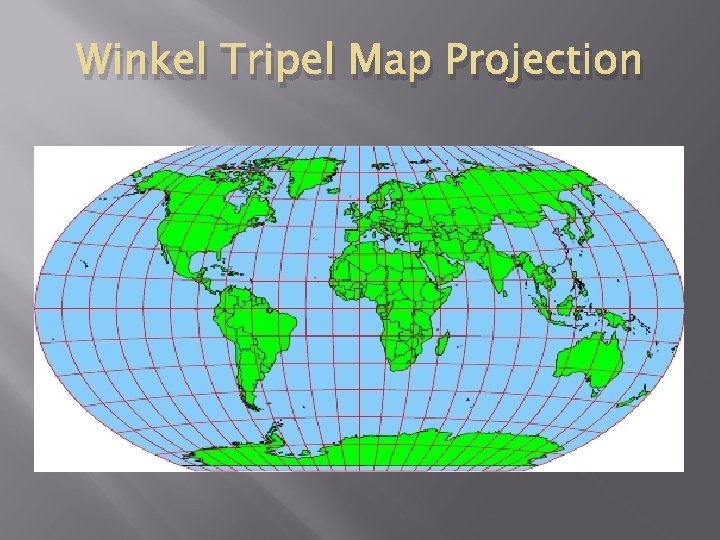 Winkel Tripel Map Projection